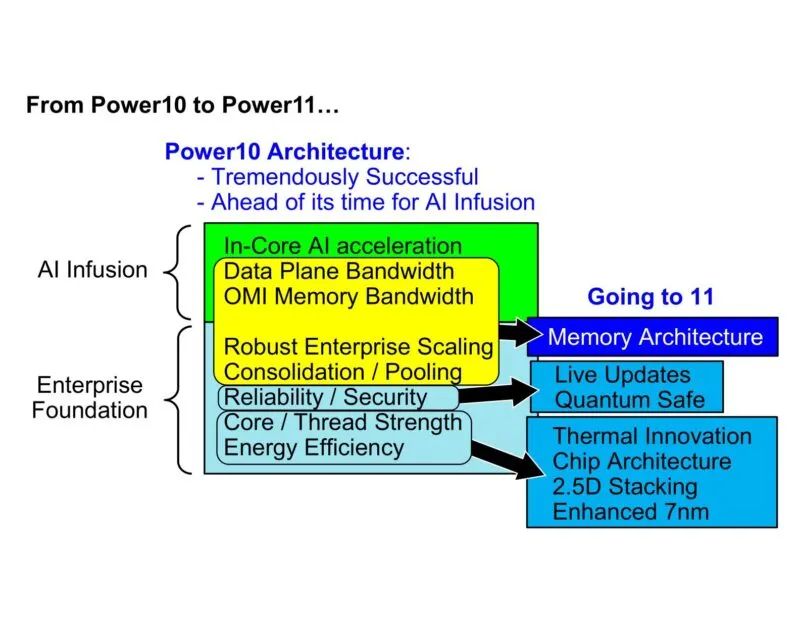 From Power10 to Power11…

Power10 Architecture:
- Tremendously Successful
- Ahead of its time for AI Infusion

AI Infusion

Enterprise Foundation

In-Core AI acceleration
Data Plane Bandwidth
OMI Memory Bandwidth

Robust Enterprise Scaling
Consolidation / Pooling
Reliability / Security
Core / Thread Strength
Energy Efficiency

Going to 11

Memory Architecture

Live Updates
Quantum Safe

Thermal Innovation
Chip Architecture
2.5D Stacking
Enhanced 7nm